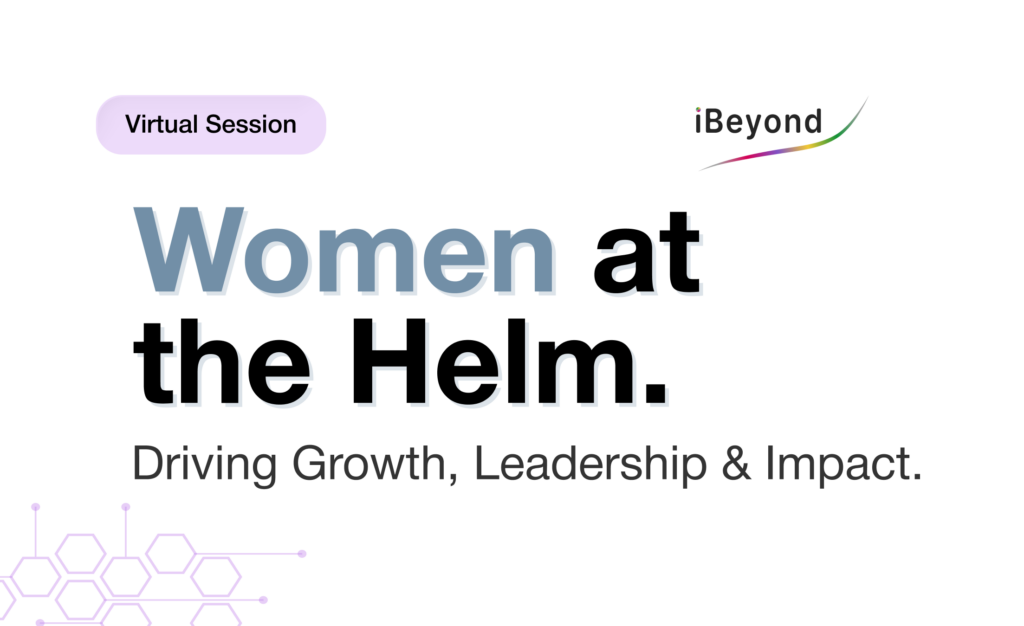 Virtual Session

iBeyond

Women at the Helm.

Driving Growth, Leadership & Impact.